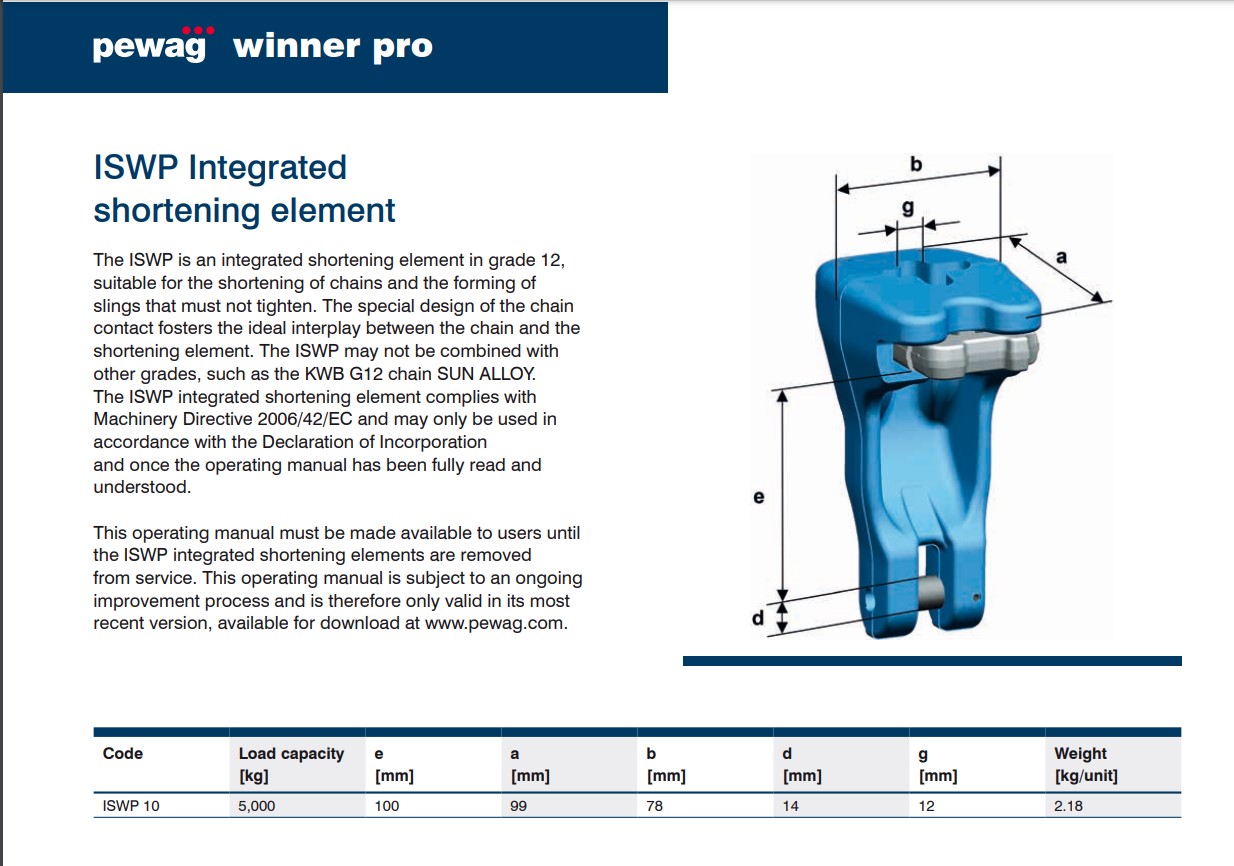 pewag winner pro

ISWP Integrated shortening element

The ISWP is an integrated shortening element in grade 12, suitable for the shortening of chains and the forming of slings that must not tighten. The special design of the chain contact fosters the ideal interplay between the chain and the shortening element. The ISWP may not be combined with other grades, such as the KWB G12 chain SUN ALLOY.
The ISWP integrated shortening element complies with Machinery Directive 2006/42/EC and may only be used in accordance with the Declaration of Incorporation
and once the operating manual has been fully read and understood.

This operating manual must be made available to users until the ISWP integrated shortening elements are removed from service. This operating manual is subject to an ongoing improvement process and is therefore only valid in its most recent version, available for download at www.pewag.com.

b
g
a
e
d

| Code | Load capacity [kg] | e [mm] | a [mm] | b [mm] | d [mm] | g [mm] | Weight [kg/unit] |
|---|---|---|---|---|---|---|---|
| ISWP 10 | 5,000 | 100 | 99 | 78 | 14 | 12 | 2.18 |